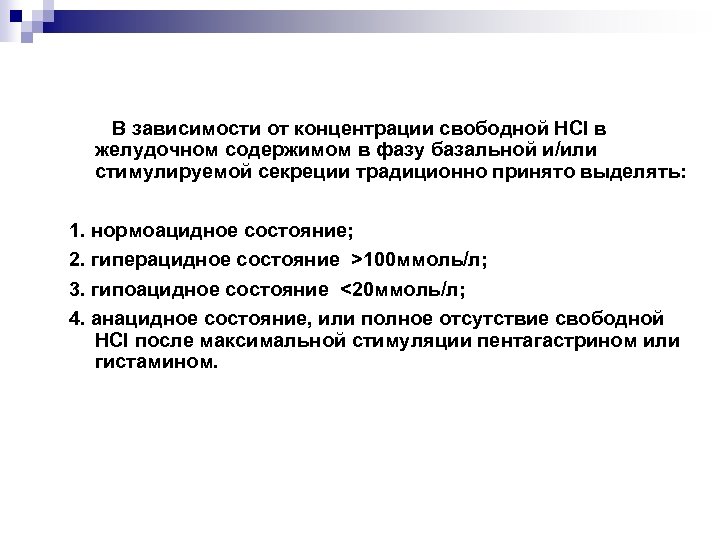 В зависимости от концентрации свободной HCl в желудочном содержимом в фазу базальной и/или стимулируемой секреции традиционно принято выделять:

1. нормоацидное состояние;

2. гиперацидное состояние >100ммоль/л;

3. гипоацидное состояние <20ммоль/л;

4. анацидное состояние, или полное отсутствие свободной HCl после максимальной стимуляции пентагастрином или гистамином.